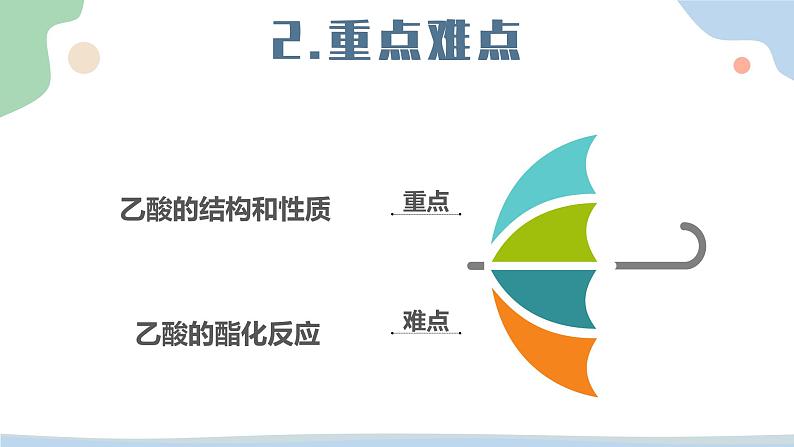 2.重点难点

乙酸的结构和性质

重点

乙酸的酯化反应

难点